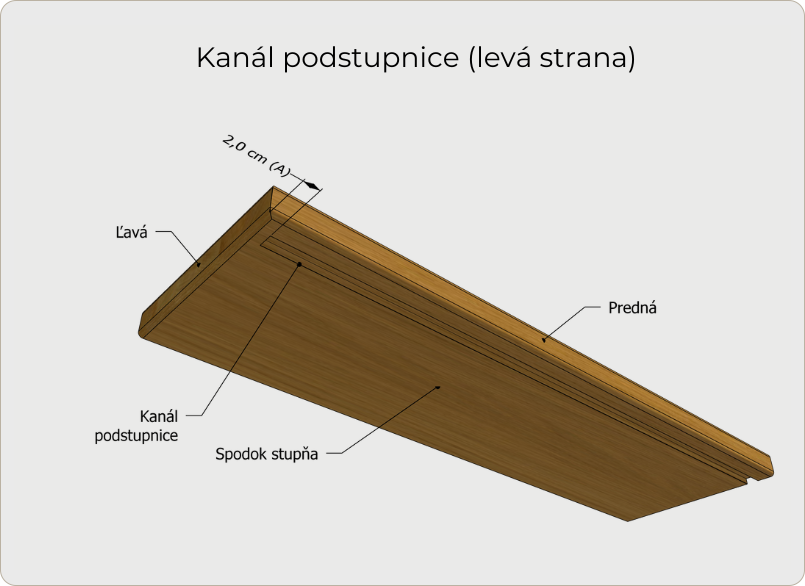 Kanál podstupnice (levá strana)

2,0 cm (A)

Ľavá

Predná

Kanál podstupnice

Spodok stupňa